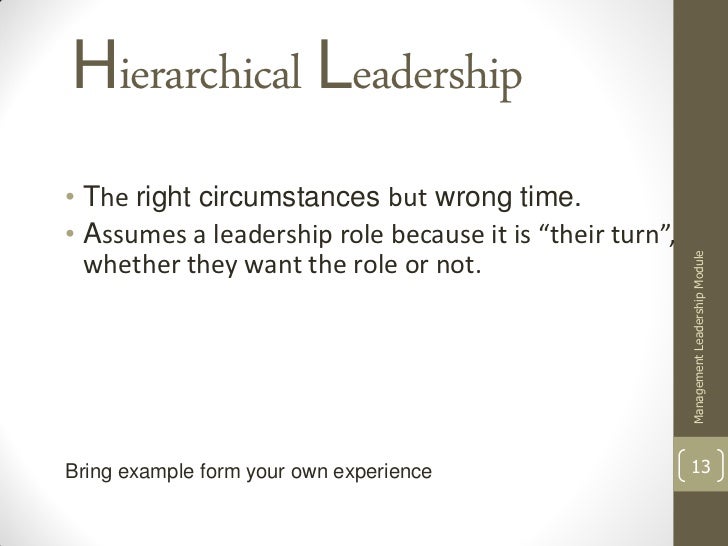 Hierarchical Leadership

• The right circumstances but wrong time.
• Assumes a leadership role because it is “their turn”, whether they want the role or not.

Bring example form your own experience

Management Leadership Module

13